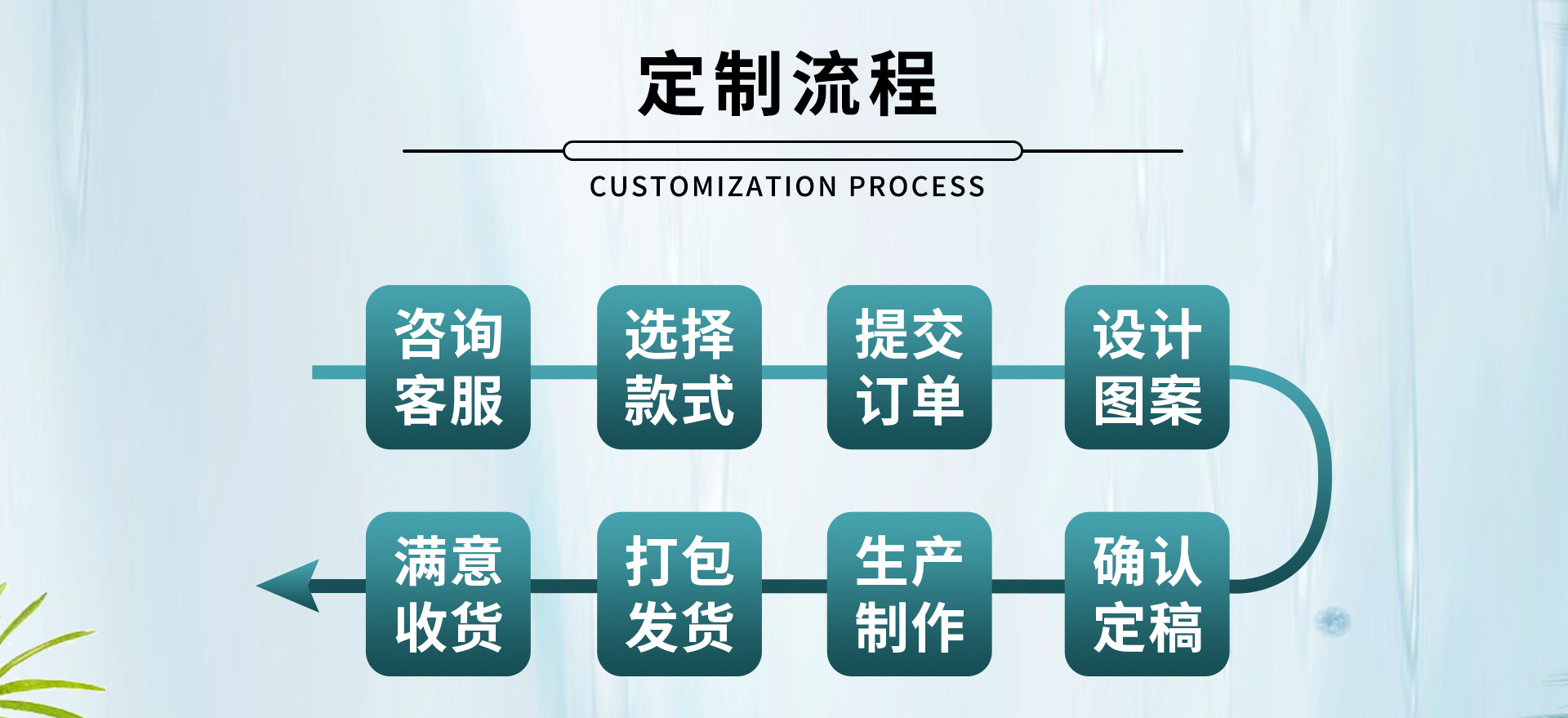 定制流程

CUSTOMIZATION PROCESS

咨询客服

选择款式

提交订单

设计图案

确认定稿

生产制作

打包发货

满意收货